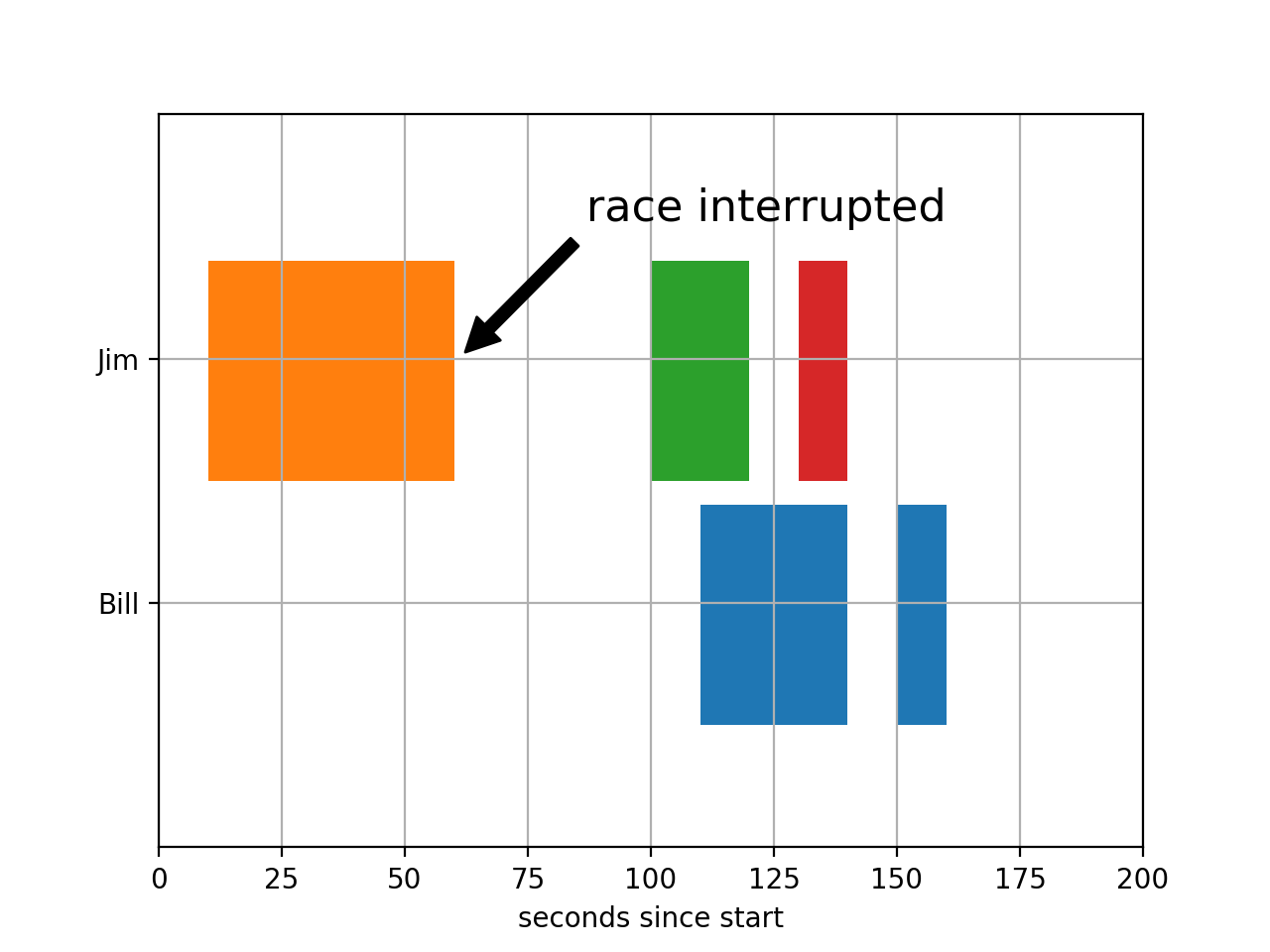 race interrupted

Jim

Bill

0
25
50
75
100
125
150
175
200

seconds since start